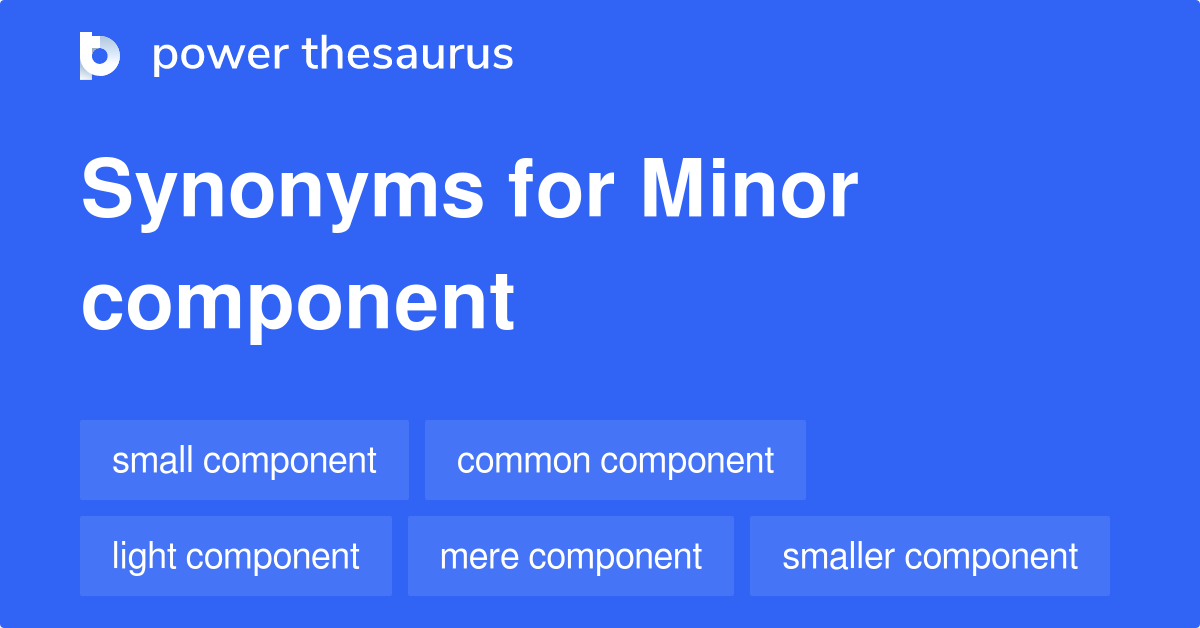 power thesaurus

Synonyms for Minor component

small component
common component
light component
mere component
smaller component